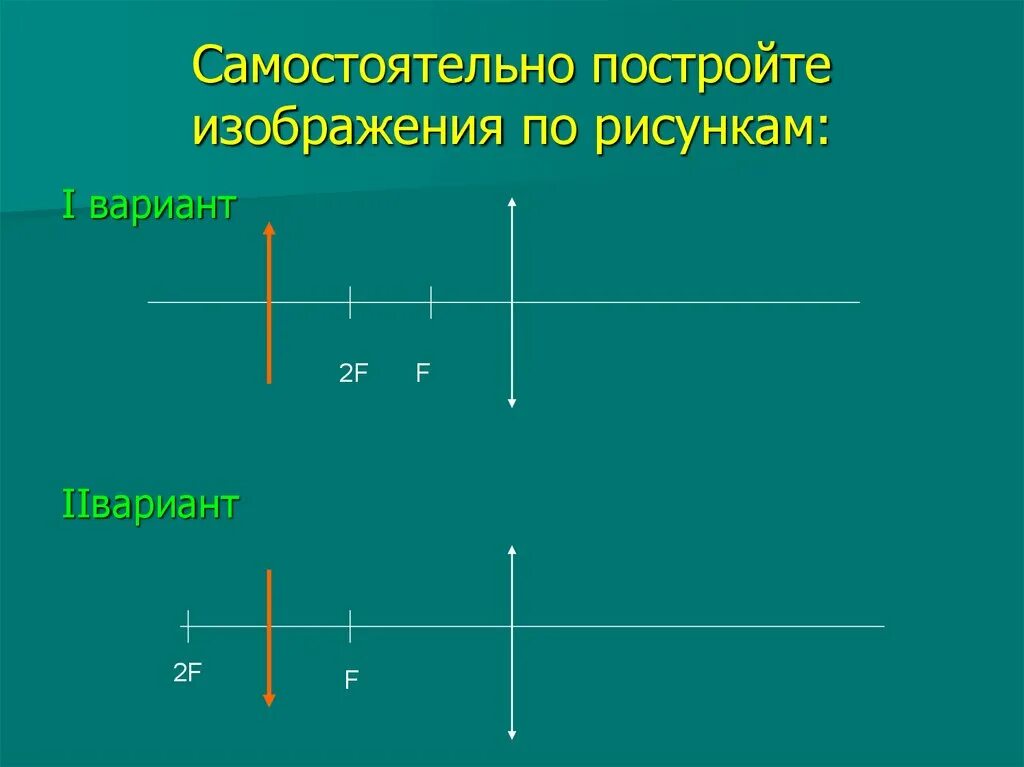 Самостоятельно постройте изображения по рисункам:

I вариант

2F F

IIвариант

2F

F